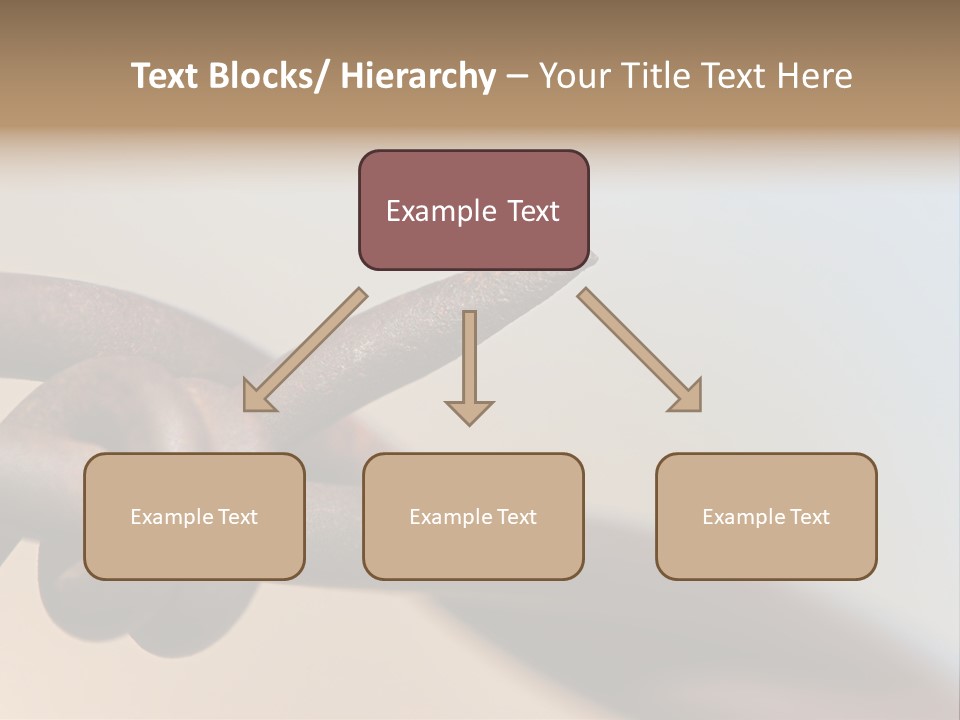 Text Blocks/ Hierarchy – Your Title Text Here

Example Text

Example Text

Example Text

Example Text